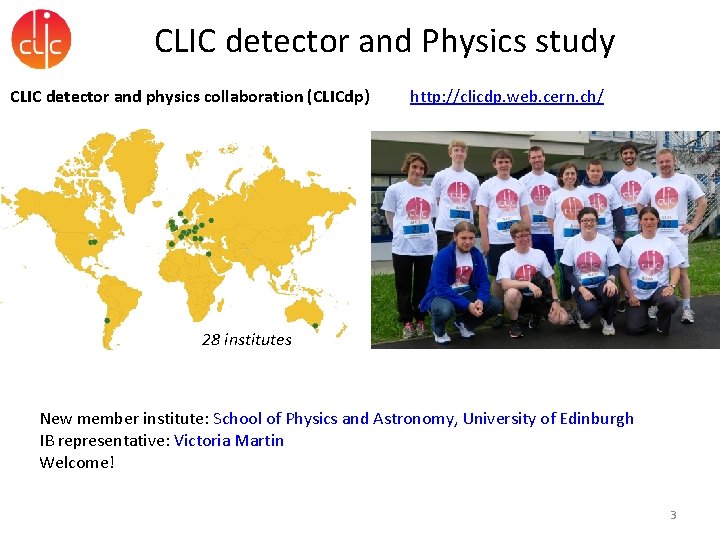 clic

CLIC detector and Physics study

CLIC detector and physics collaboration (CLICdp) http://clicdp.web.cern.ch/

28 institutes

New member institute: School of Physics and Astronomy, University of Edinburgh
IB representative: Victoria Martin
Welcome!

3